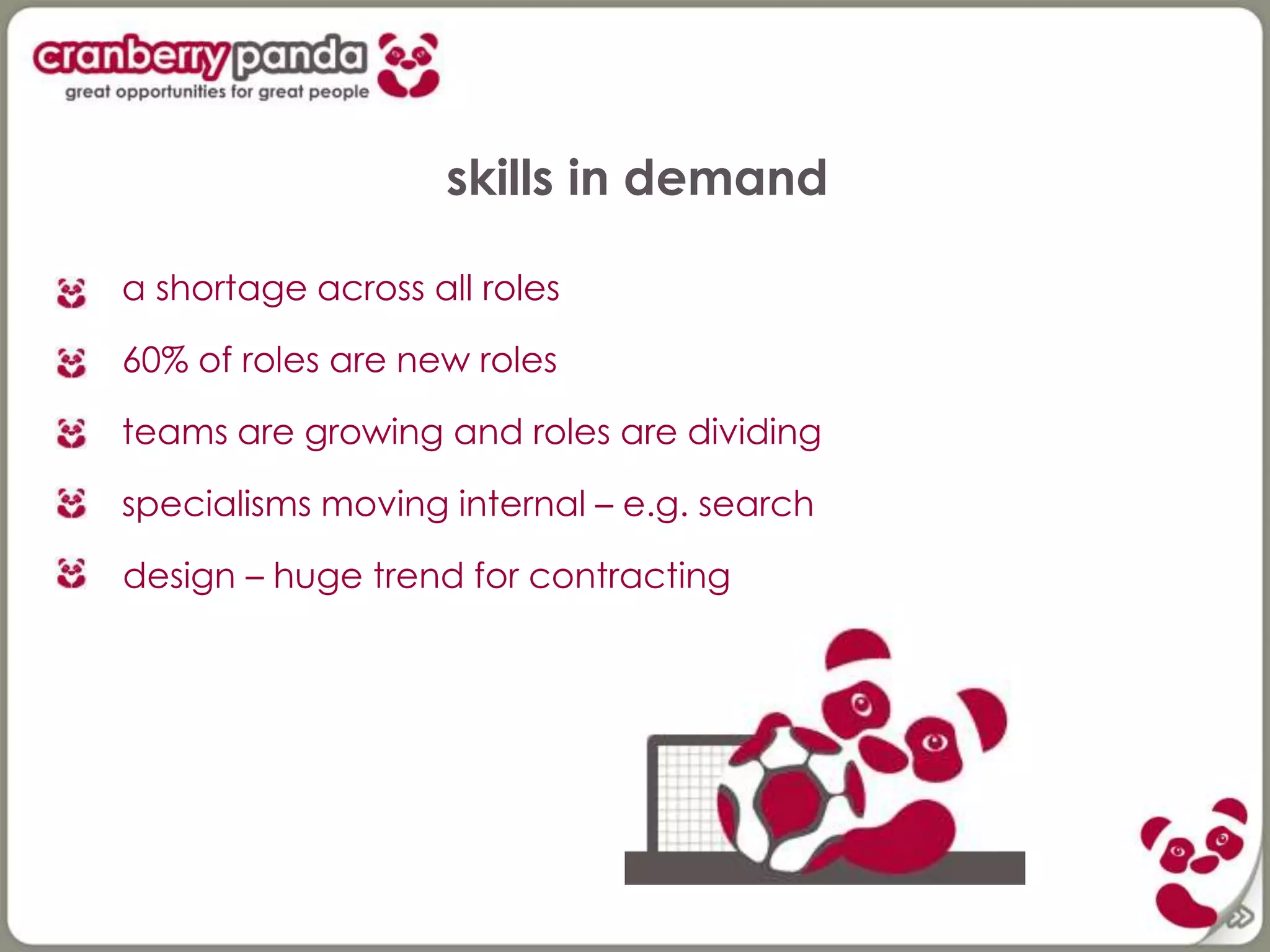 cranberry panda
great opportunities for great people

skills in demand

a shortage across all roles

60% of roles are new roles

teams are growing and roles are dividing

specialisms moving internal – e.g. search

design – huge trend for contracting